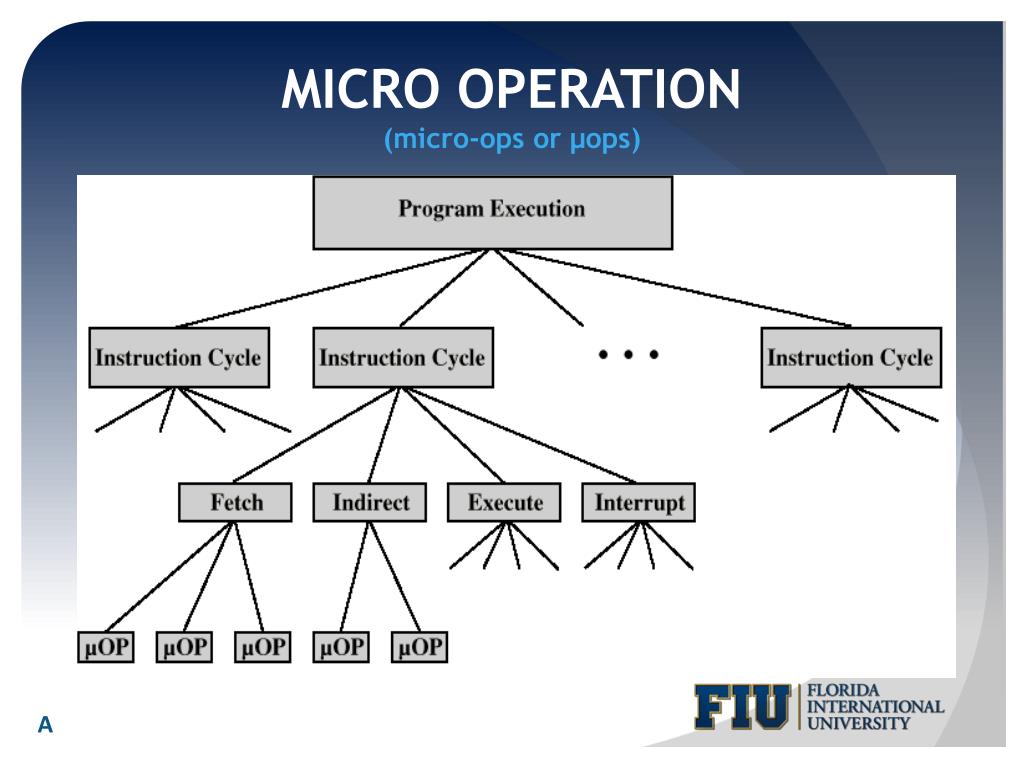 MICRO OPERATION
(micro-ops or μops)

Program Execution

Instruction Cycle
Instruction Cycle
• • •
Instruction Cycle

Fetch
Indirect
Execute
Interrupt

μOP
μOP
μOP
μOP
μOP

A

FIU
FLORIDA INTERNATIONAL UNIVERSITY